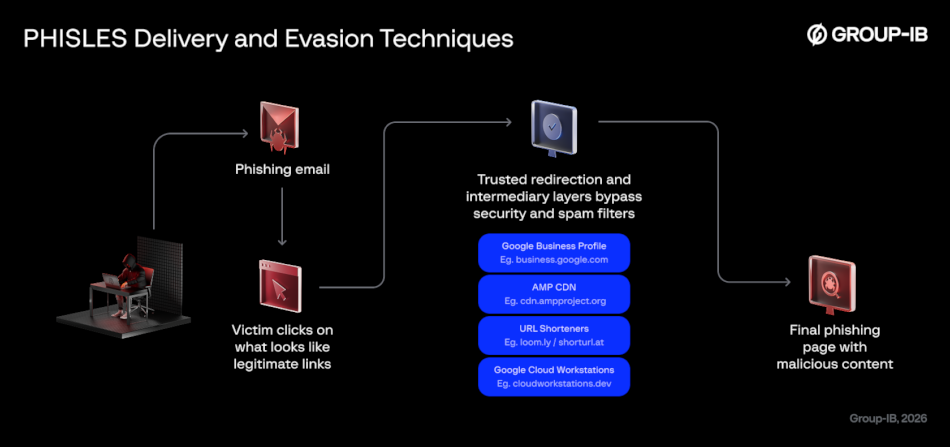 PHISLES Delivery and Evasion Techniques

GROUP-IB

Phishing email

Victim clicks on what looks like legitimate links

Trusted redirection and intermediary layers bypass security and spam filters

Google Business Profile
Eg. business.google.com

AMP CDN
Eg. cdn.ampproject.org

URL Shorteners
Eg. loom.ly / shorturl.at

Google Cloud Workstations
Eg. cloudworkstations.dev

Final phishing page with malicious content

Group-IB, 2026